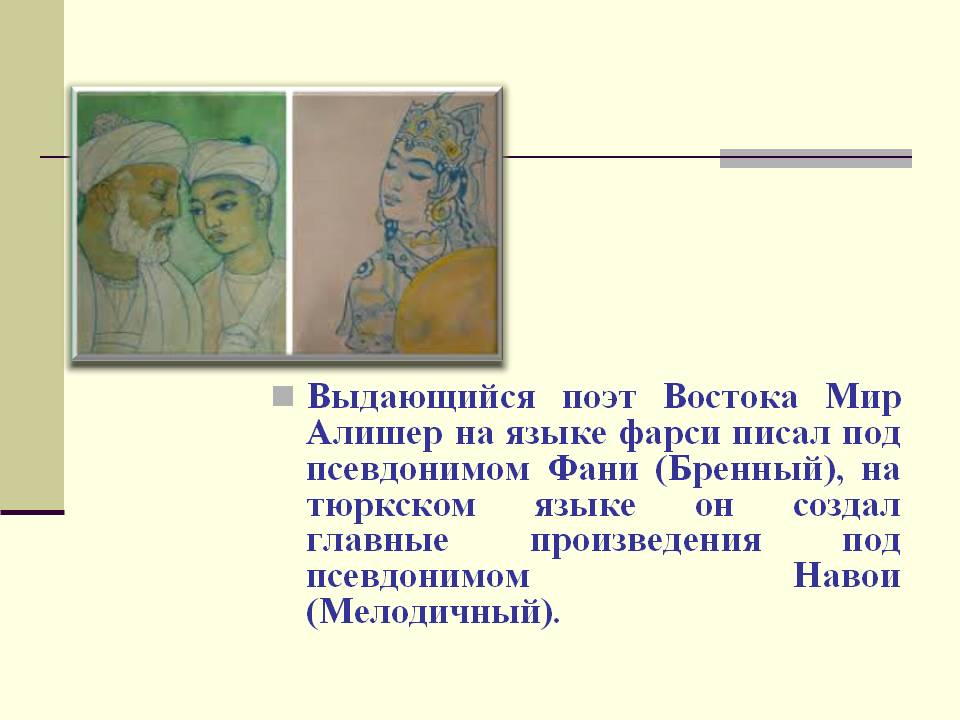 Выдающийся поэт Востока Мир Алишер на языке фарси писал под псевдонимом Фани (Бренный), на тюркском языке он создал главные произведения под псевдонимом Навои (Мелодичный).